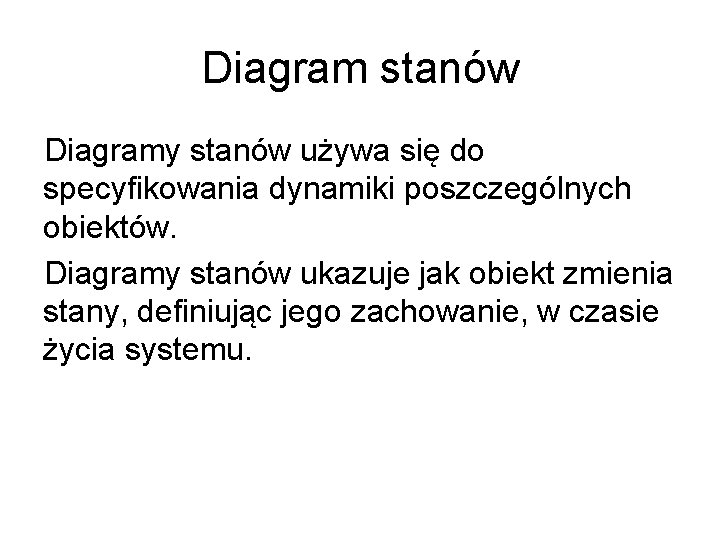 Diagram stanów

Diagramy stanów używa się do specyfikowania dynamiki poszczególnych obiektów.

Diagramy stanów ukazuje jak obiekt zmienia stany, definiując jego zachowanie, w czasie życia systemu.